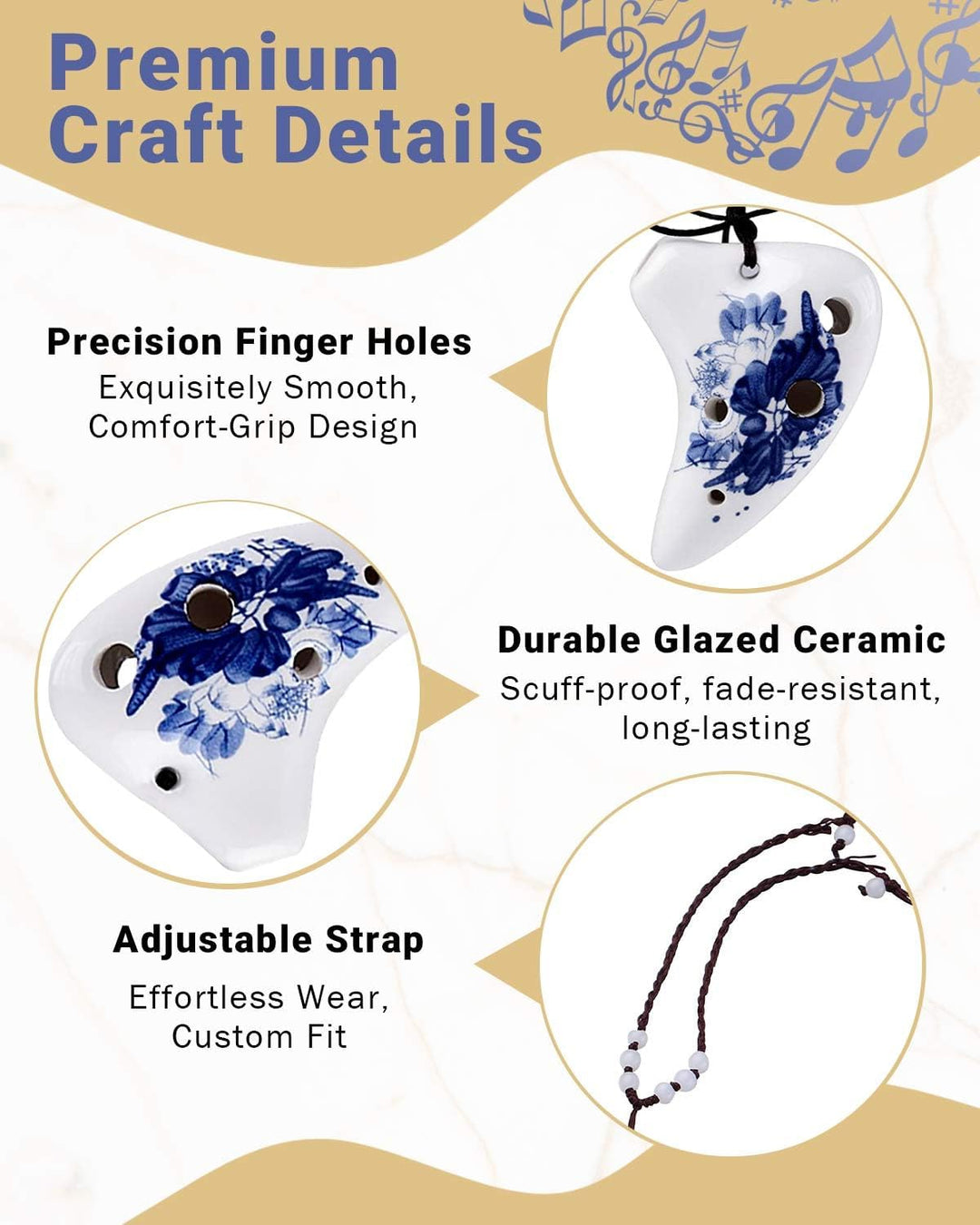 Premium
Craft Details

Precision Finger Holes
Exquisitely Smooth,
Comfort-Grip Design

Durable Glazed Ceramic
Scuff-proof, fade-resistant,
long-lasting

Adjustable Strap
Effortless Wear,
Custom Fit